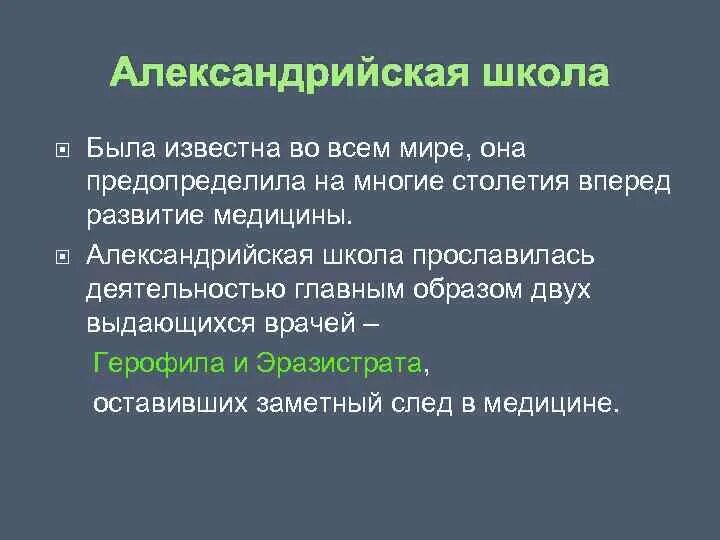 Александрийская школа

Была известна во всем мире, она предопределила на многие столетия вперед развитие медицины.

Александрийская школа прославилась деятельностью главным образом двух выдающихся врачей –

Герофила и Эразистрата,

оставивших заметный след в медицине.